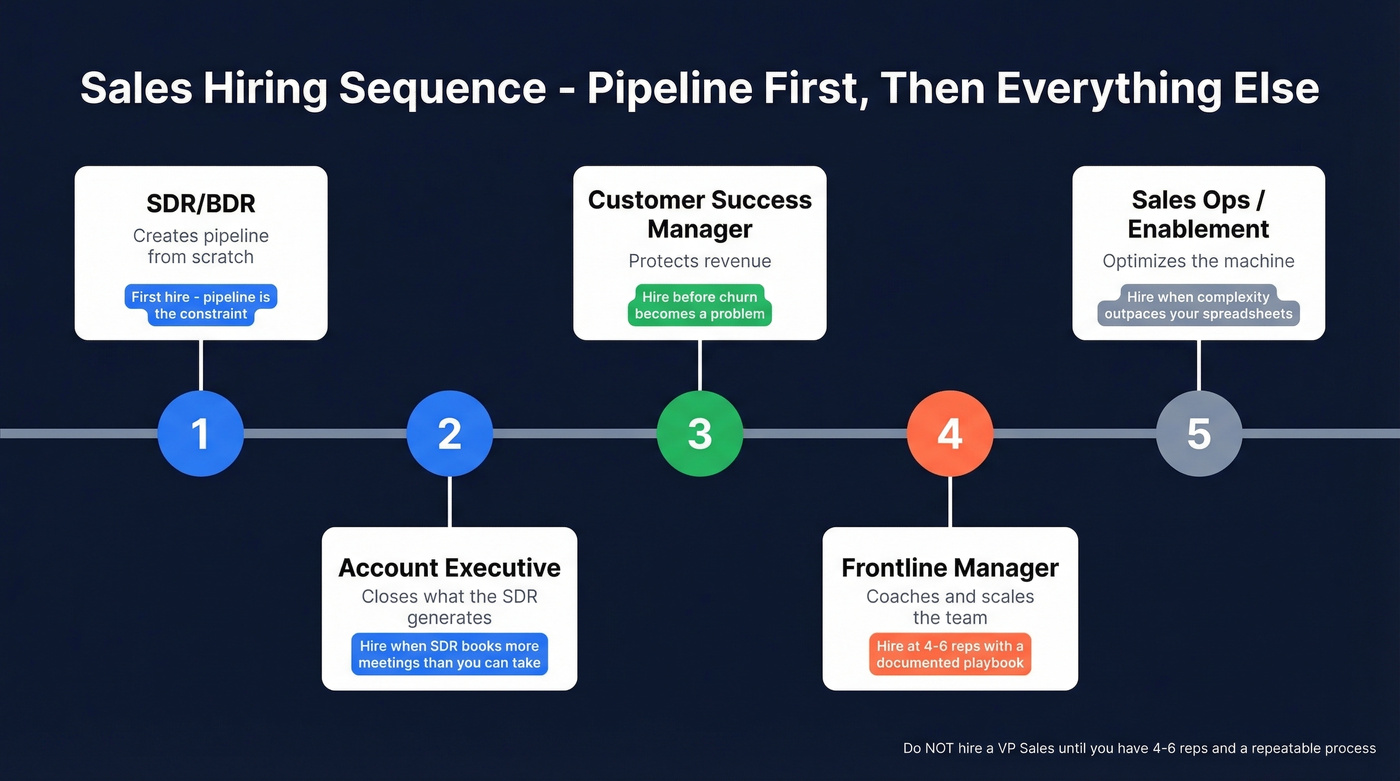 Sales Hiring Sequence - Pipeline First, Then Everything Else

SDR/BDR
Creates pipeline from scratch
First hire - pipeline is the constraint

1

Account Executive
Closes what the SDR generates
Hire when SDR books more meetings than you can take

2

Customer Success Manager
Protects revenue
Hire before churn becomes a problem

3

Frontline Manager
Coaches and scales the team
Hire at 4-6 reps with a documented playbook

4

Sales Ops / Enablement
Optimizes the machine
Hire when complexity outpaces your spreadsheets

5

Do NOT hire a VP Sales until you have 4-6 reps and a repeatable process